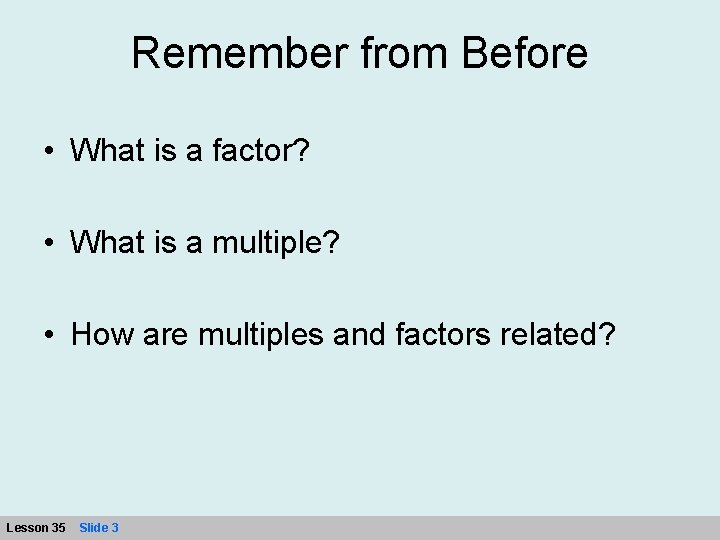 Remember from Before

• What is a factor?

• What is a multiple?

• How are multiples and factors related?

Lesson 35 Slide 3